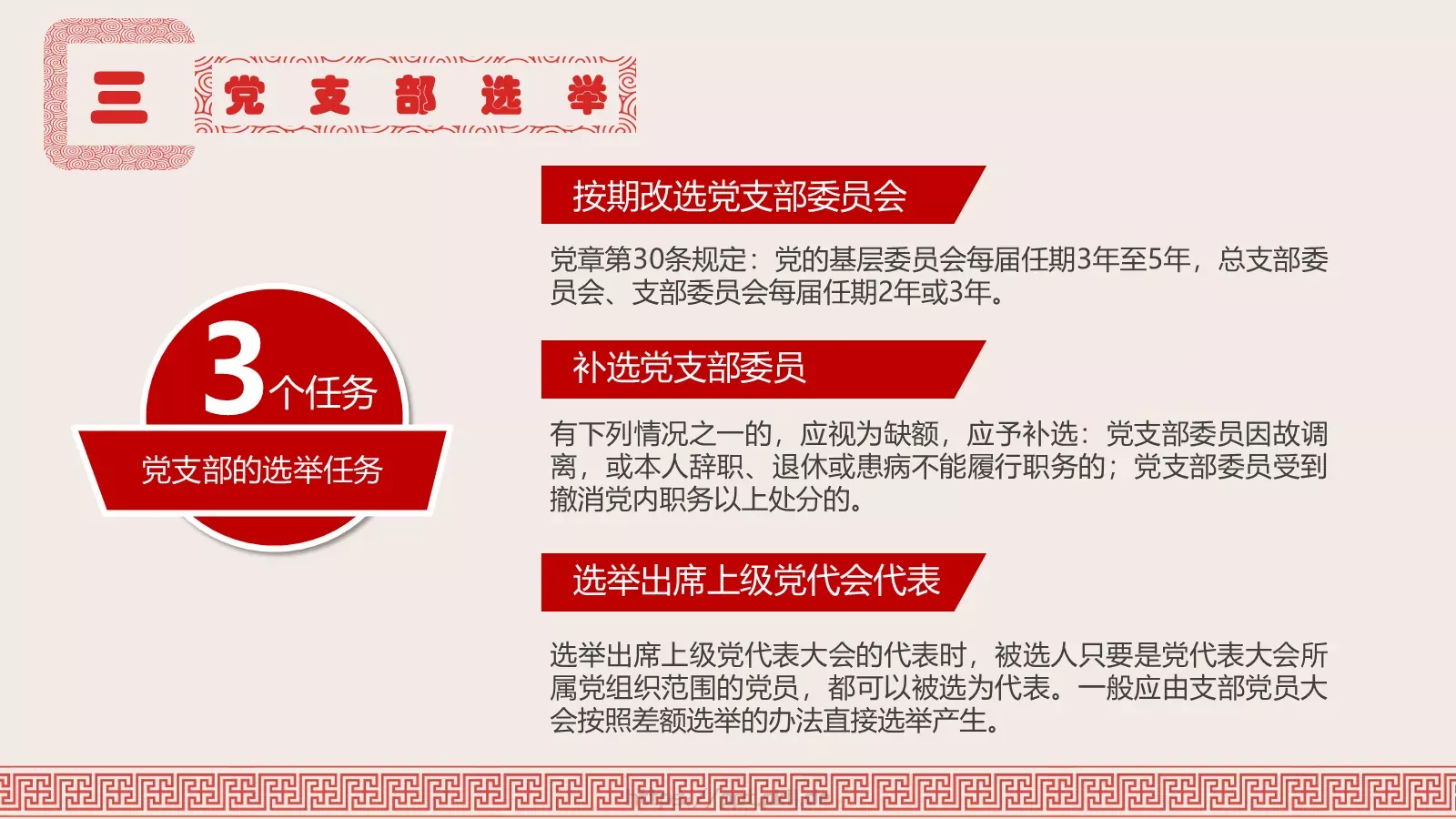 三 党 支 部 选 举

3个任务

党支部的选举任务

按期改选党支部委员会

党章第30条规定：党的基层委员会每届任期3年至5年，总支部委员会、支部委员会每届任期2年或3年。

补选党支部委员

有下列情况之一的，应视为缺额，应予补选：党支部委员因故调离，或本人辞职、退休或患病不能履行职务的；党支部委员受到撤消党内职务以上处分的。

选举出席上级党代会代表

选举出席上级党代表大会的代表时，被选人只要是党代表大会所属党组织范围的党员，都可以被选为代表。一般应由支部党员大会按照差额选举的办法直接选举产生。